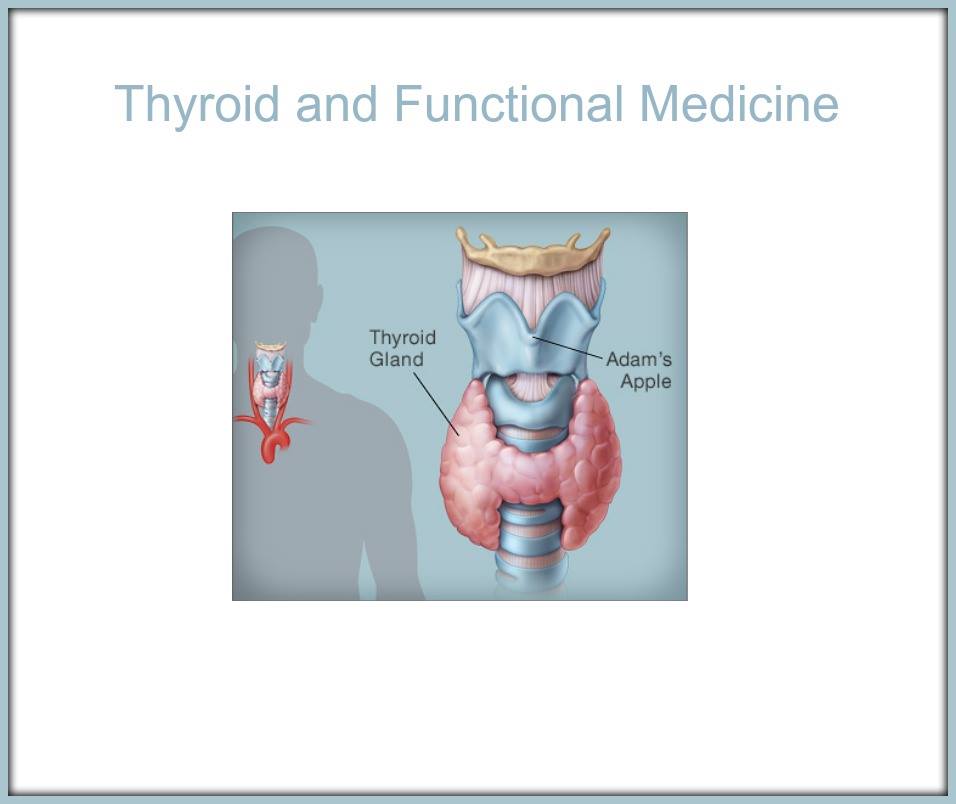 Thyroid and Functional Medicine

Thyroid Gland

Adam's Apple